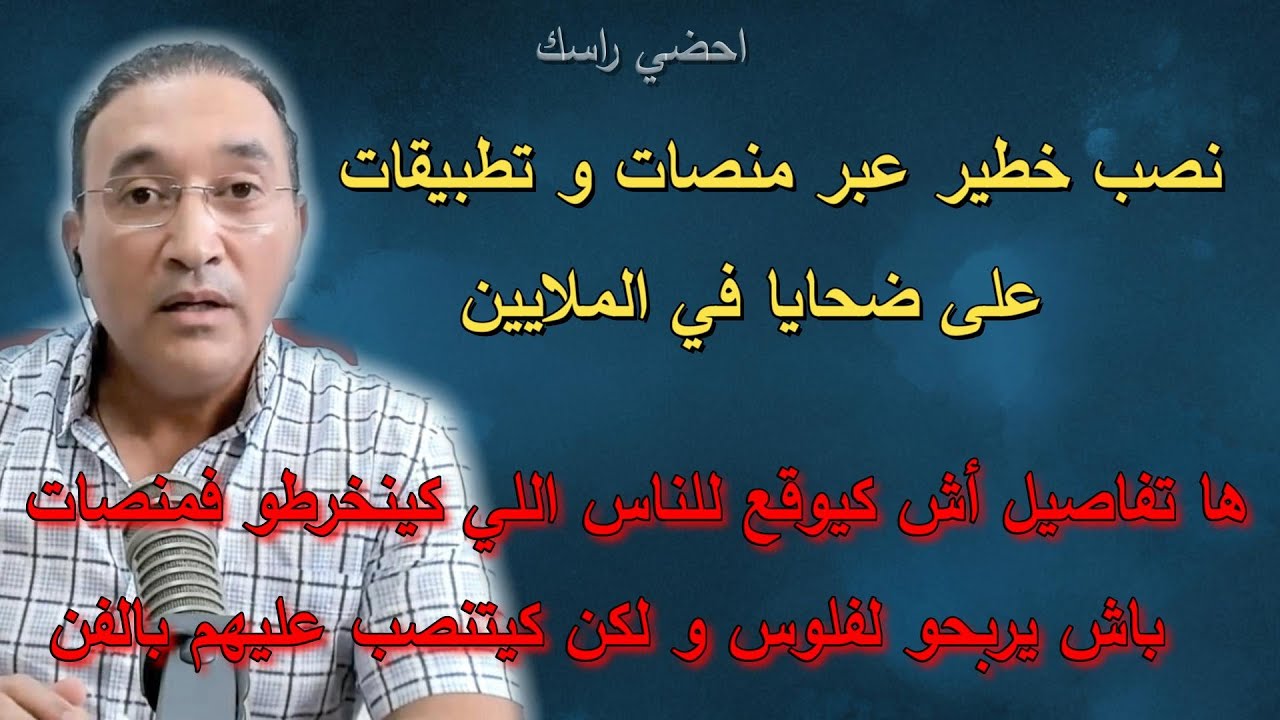 احضي راسك

نصب خطير عبر منصات و تطبيقات على ضحايا في الملايين

ها تفاصيل أش كيوقع للناس اللي كينخرطو فمنصات باش يربحو لفلوس و لكن كيتنصب عليهم بالفن